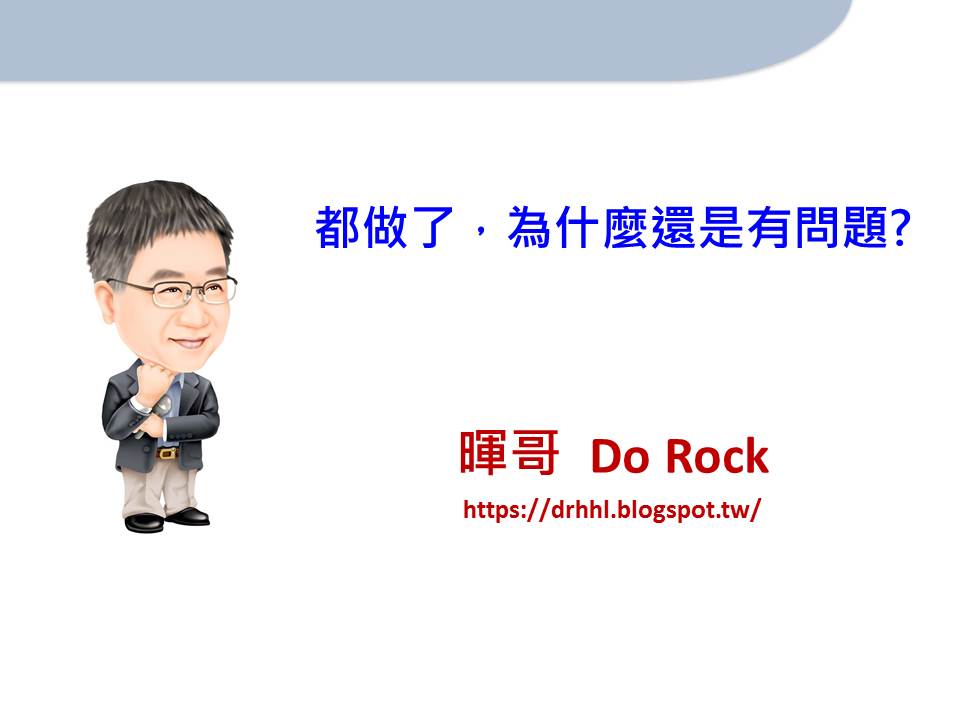 都做了，為什麼還是有問題?

暉哥 Do Rock
https://drhhl.blogspot.tw/